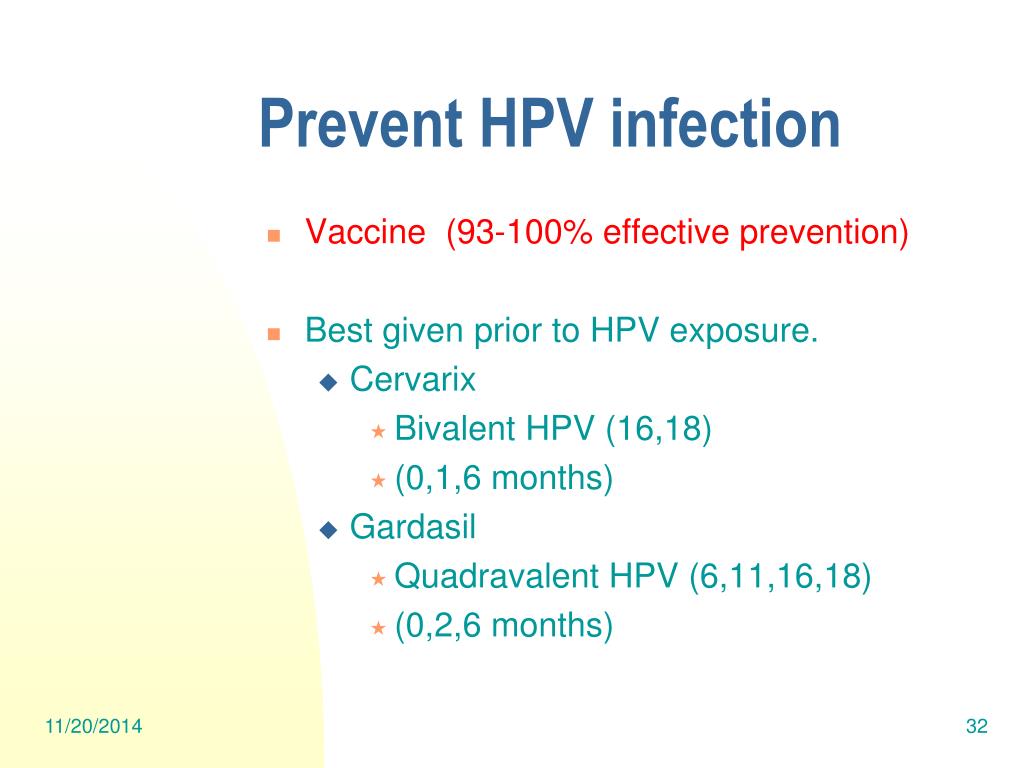 Prevent HPV infection

Vaccine (93-100% effective prevention)

Best given prior to HPV exposure.
Cervarix
Bivalent HPV (16,18)
(0,1,6 months)
Gardasil
Quadravalent HPV (6,11,16,18)
(0,2,6 months)

11/20/2014

32